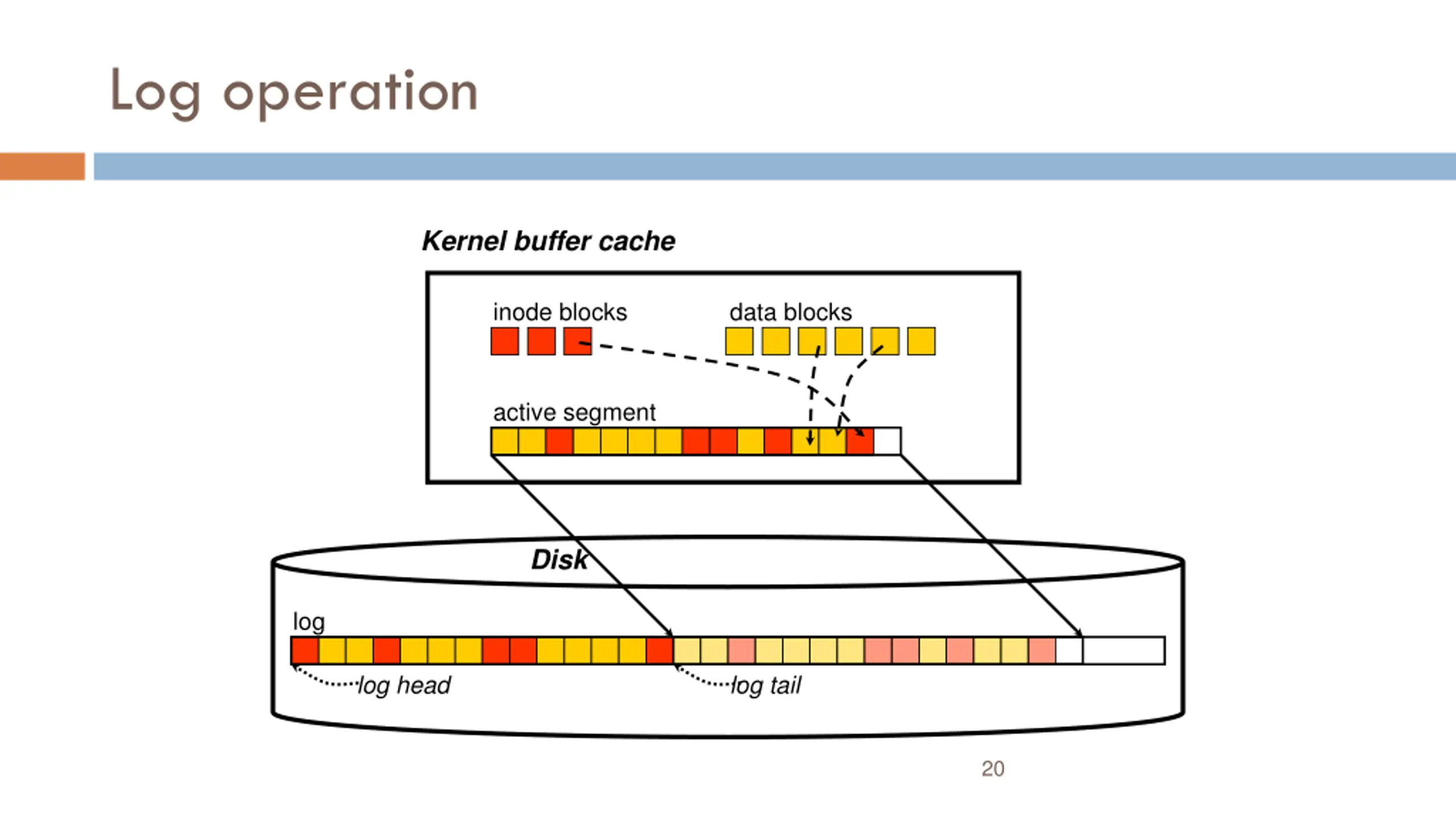 Log operation

Kernel buffer cache

inode blocks

data blocks

active segment

Disk

log

log head

log tail

20